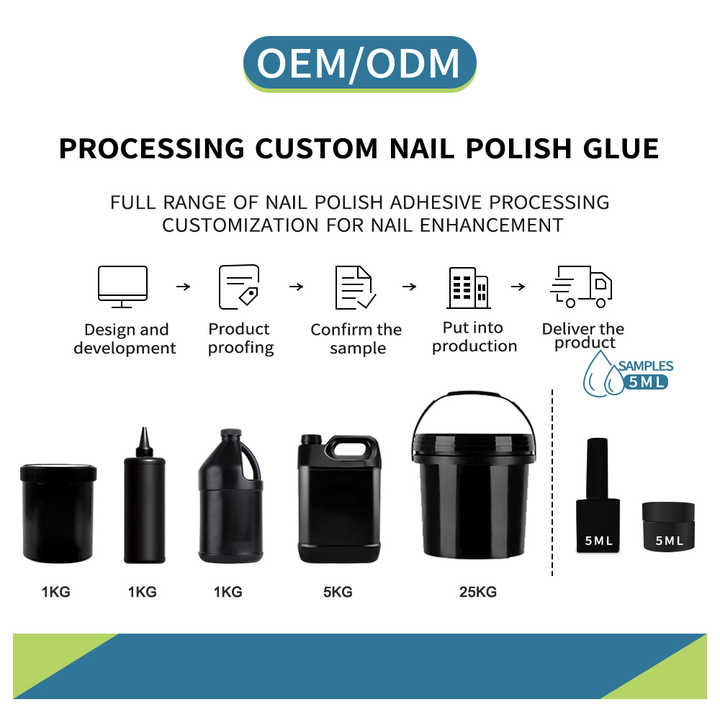 OEM/ODM

PROCESSING CUSTOM NAIL POLISH GLUE

FULL RANGE OF NAIL POLISH ADHESIVE PROCESSING CUSTOMIZATION FOR NAIL ENHANCEMENT

Design and development → Product proofing → Confirm the sample → Put into production → Deliver the product

SAMPLES 5ML

5ML

5ML

1KG

1KG

1KG

5KG

25KG